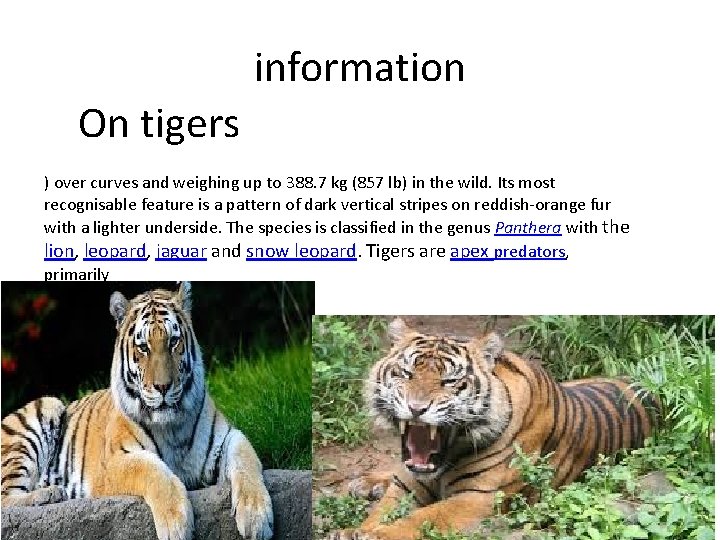 information

On tigers

) over curves and weighing up to 388.7 kg (857 lb) in the wild. Its most recognisable feature is a pattern of dark vertical stripes on reddish-orange fur with a lighter underside. The species is classified in the genus Panthera with the lion, leopard, jaguar and snow leopard. Tigers are apex predators, primarily